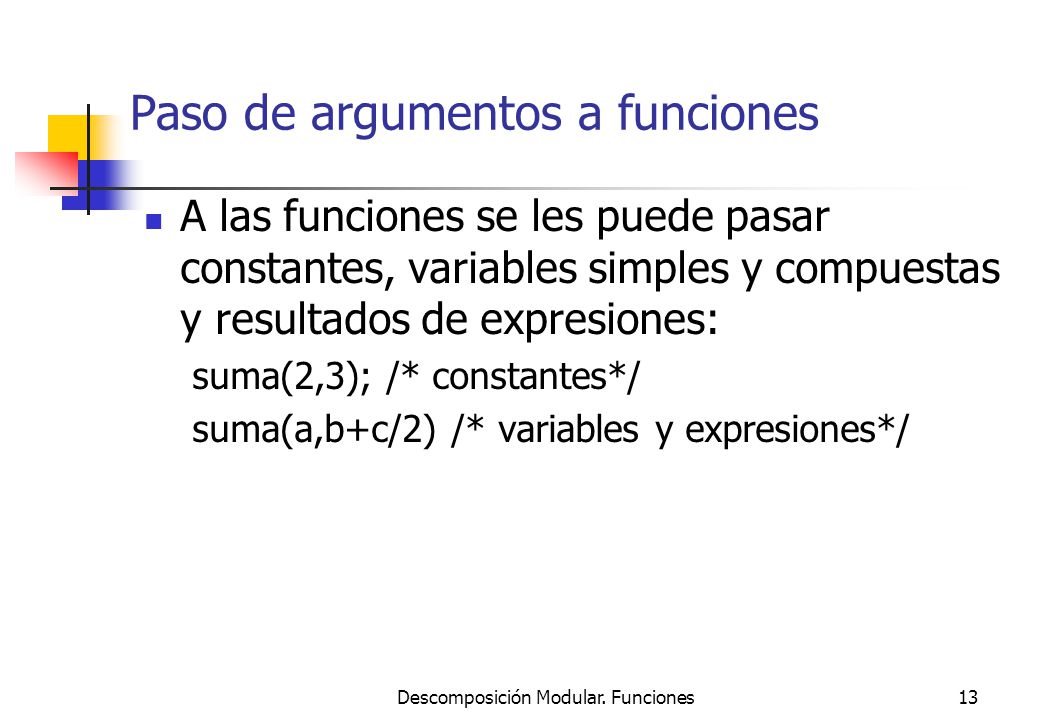 Paso de argumentos a funciones

A las funciones se les puede pasar constantes, variables simples y compuestas y resultados de expresiones:

suma(2,3); /* constantes*/

suma(a,b+c/2) /* variables y expresiones*/

Descomposición Modular. Funciones

13